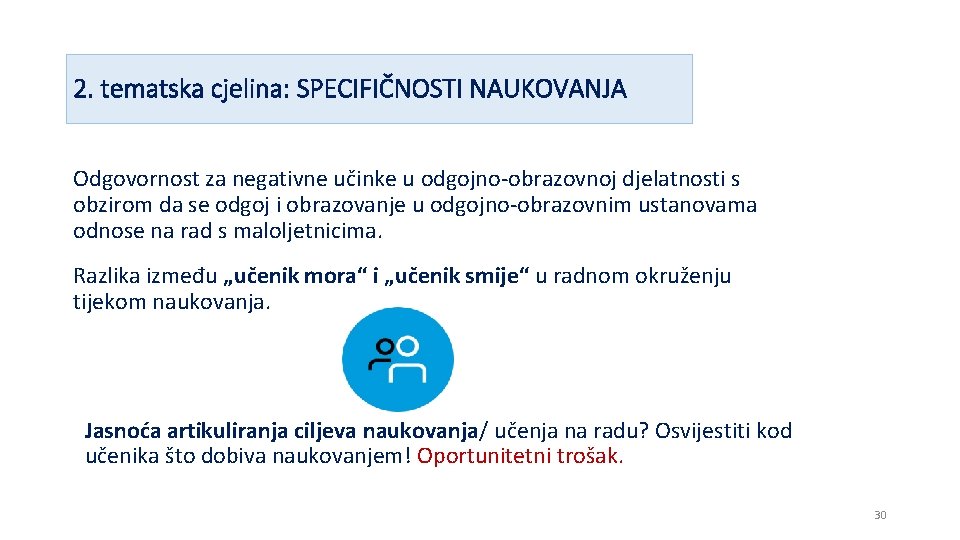 2. tematska cjelina: SPECIFIČNOSTI NAUKOVANJA

Odgovornost za negativne učinke u odgojno-obrazovnoj djelatnosti s obzirom da se odgoj i obrazovanje u odgojno-obrazovnim ustanovama odnose na rad s maloljetnicima.

Razlika između „učenik mora“ i „učenik smije“ u radnom okruženju tijekom naukovanja.

Jasnoća artikuliranja ciljeva naukovanja/ učenja na radu? Osvijestiti kod učenika što dobiva naukovanjem! Oportunitetni trošak.

30